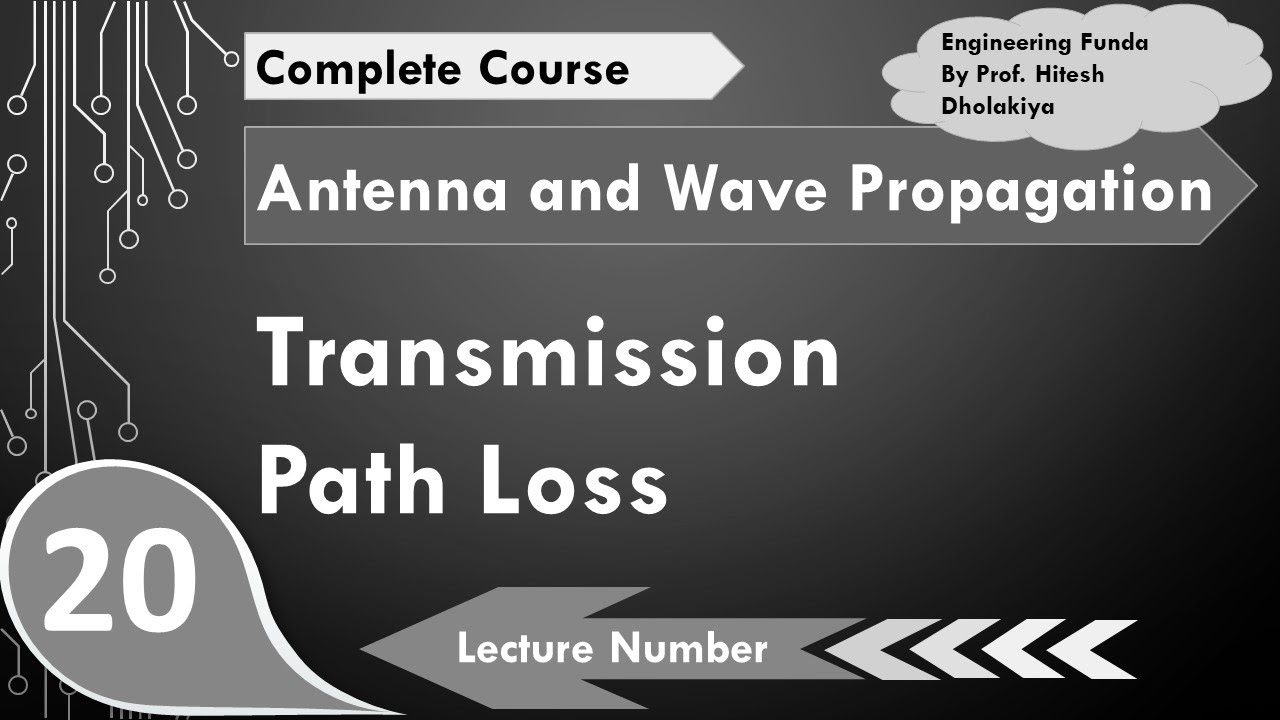 Complete Course

Engineering Funda By Prof. Hitesh Dholakiya

Antenna and Wave Propagation

Transmission Path Loss

20

Lecture Number